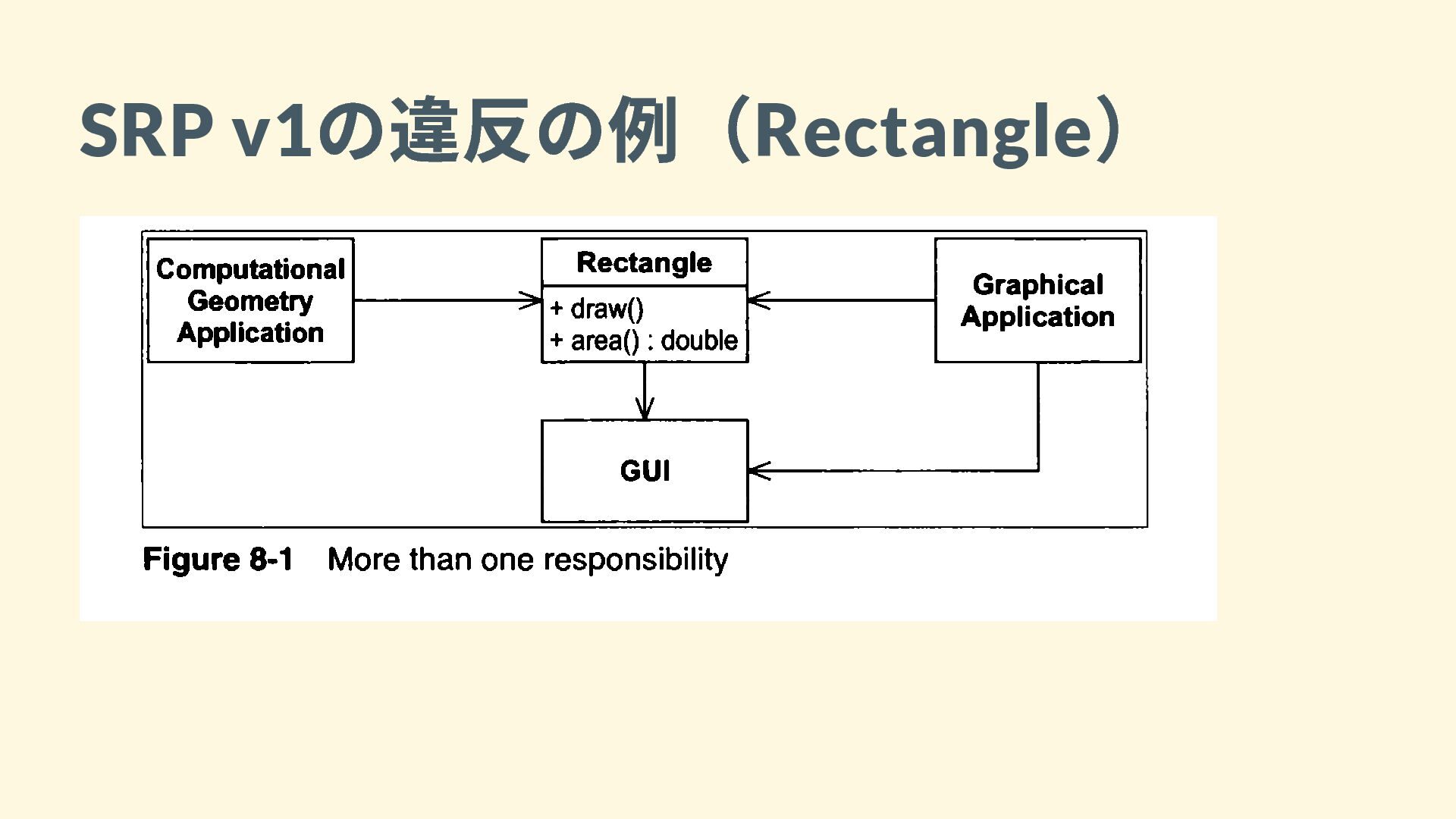 SRP v1の違反の例（Rectangle）

Computational Geometry Application

Rectangle
+ draw()
+ area() : double

Graphical Application

GUI

Figure 8-1 More than one responsibility